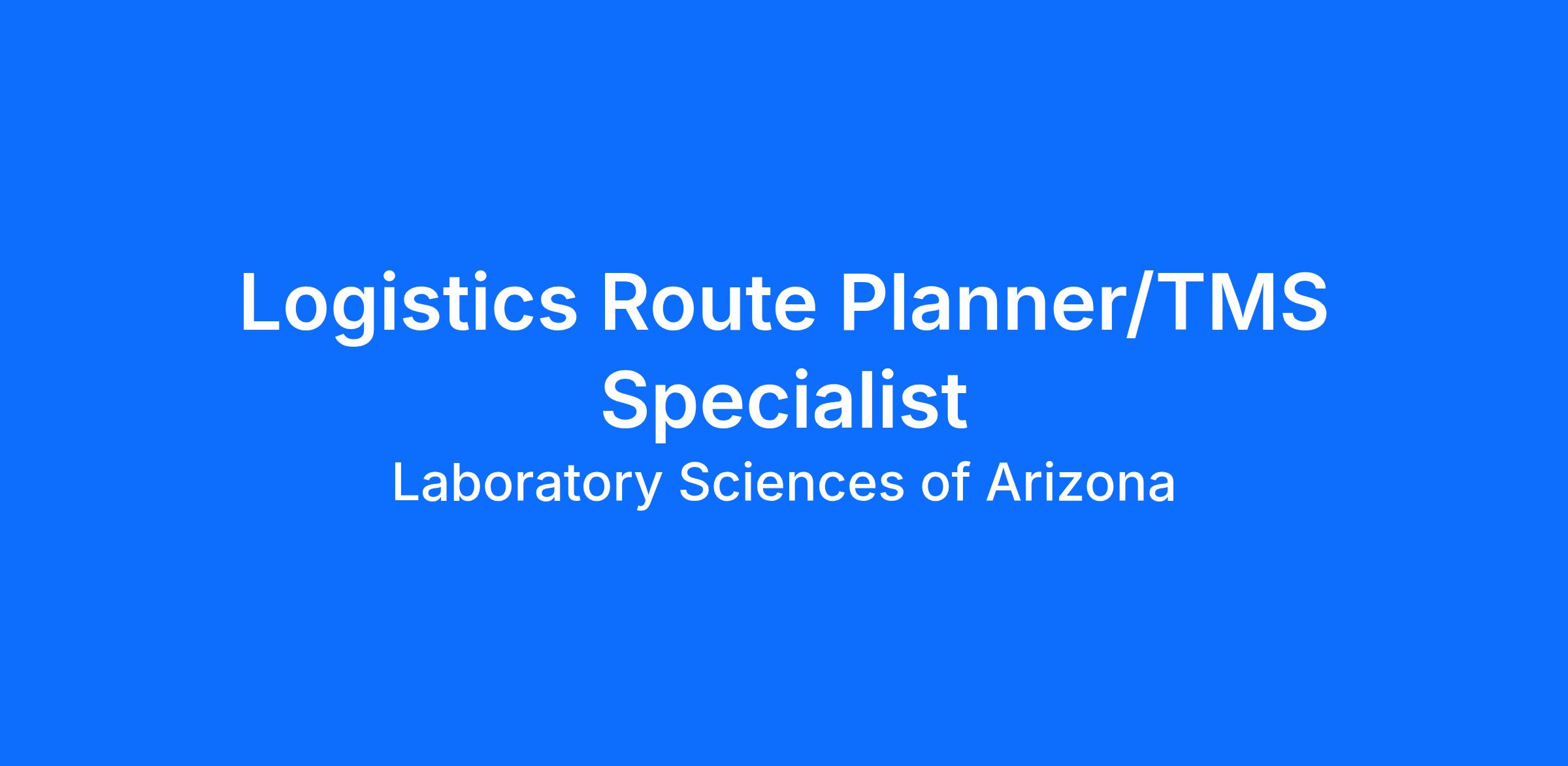 Logistics Route Planner/TMS Specialist

Laboratory Sciences of Arizona